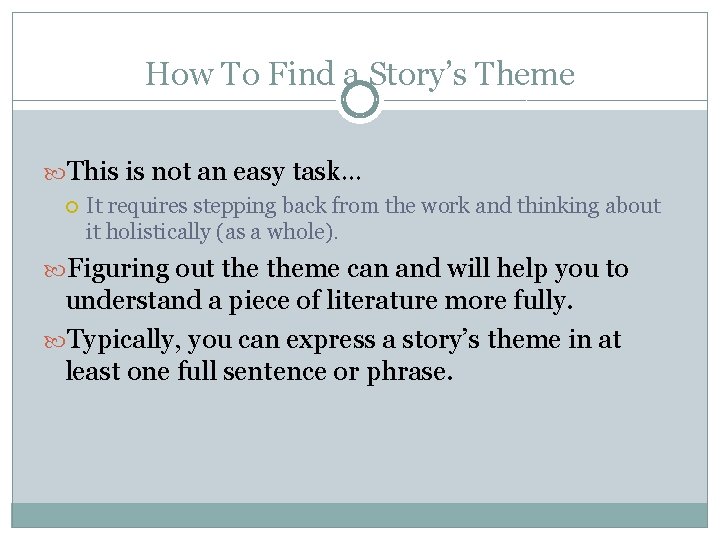 How To Find a Story's Theme

This is not an easy task…

It requires stepping back from the work and thinking about it holistically (as a whole).

Figuring out the theme can and will help you to understand a piece of literature more fully.

Typically, you can express a story's theme in at least one full sentence or phrase.